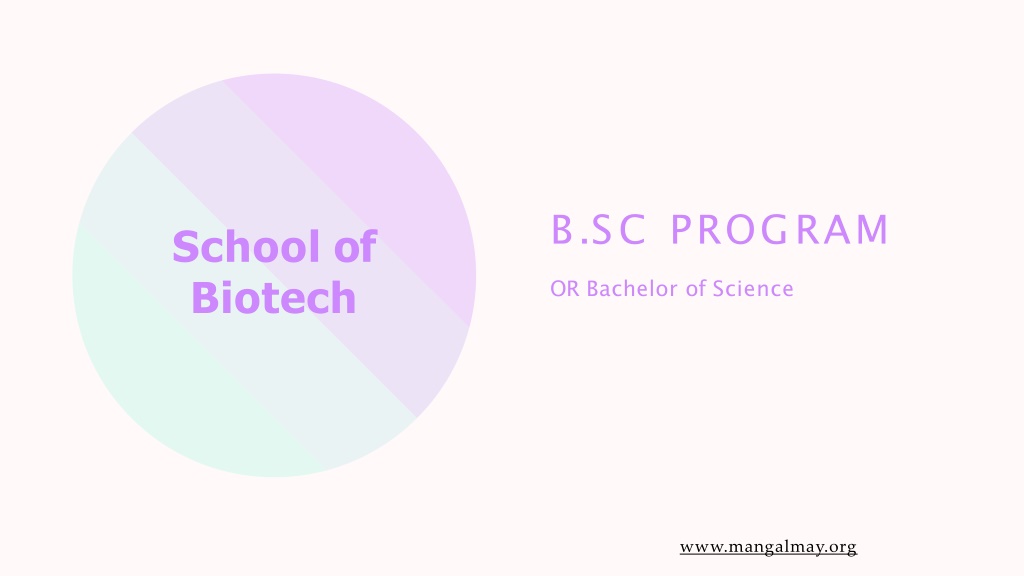 School of Biotech

B.SC PROGRAM

OR Bachelor of Science

www.mangalmay.org